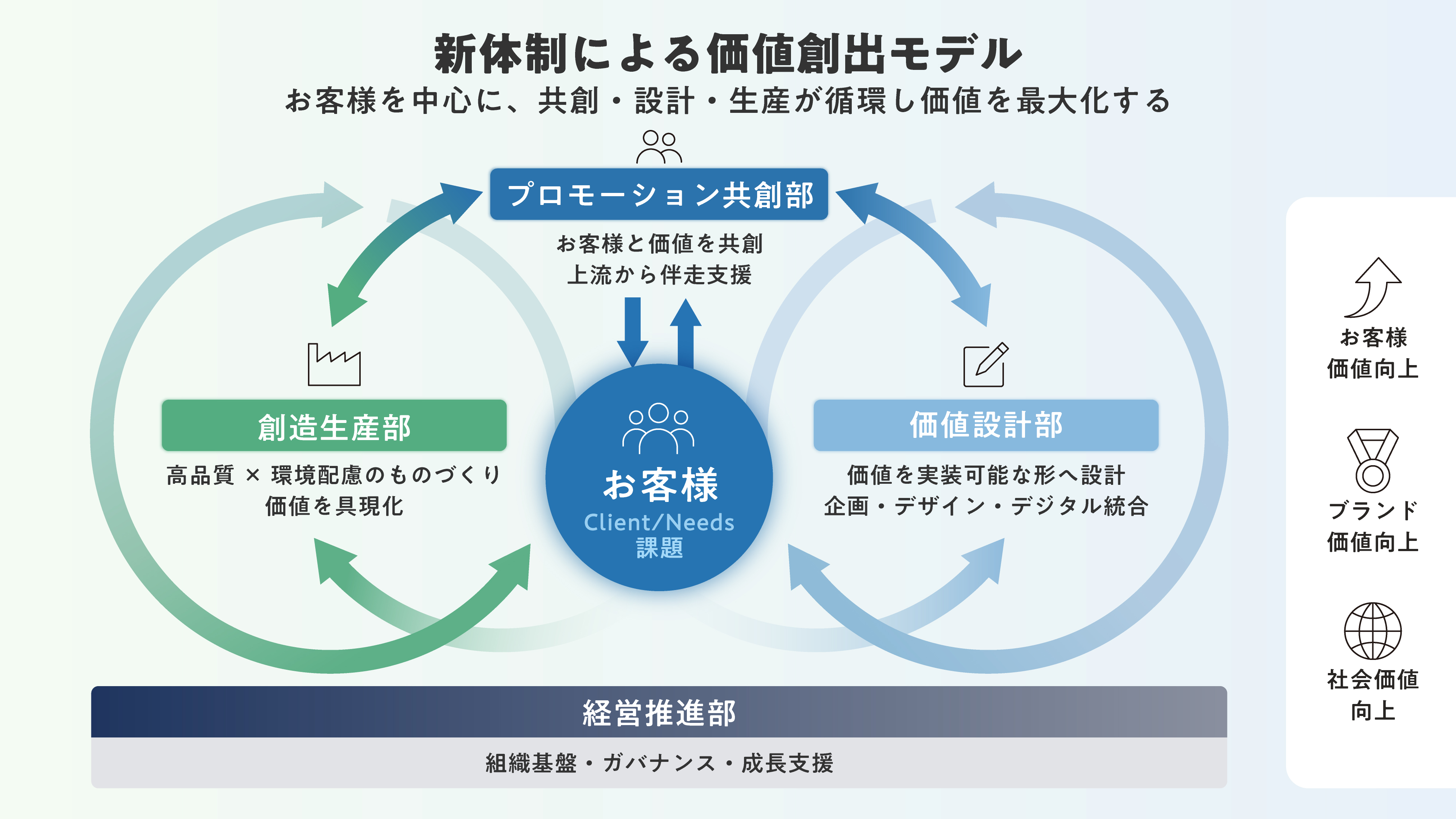 新体制による価値創出モデル

お客様を中心に、共創・設計・生産が循環し価値を最大化する

プロモーション共創部

お客様と価値を共創
上流から伴走支援

創造生産部

高品質 × 環境配慮のものづくり
価値を具現化

お客様
Client/Needs
課題

価値設計部

価値を実装可能な形へ設計
企画・デザイン・デジタル統合

経営推進部

組織基盤・ガバナンス・成長支援

お客様
価値向上

ブランド
価値向上

社会価値
向上